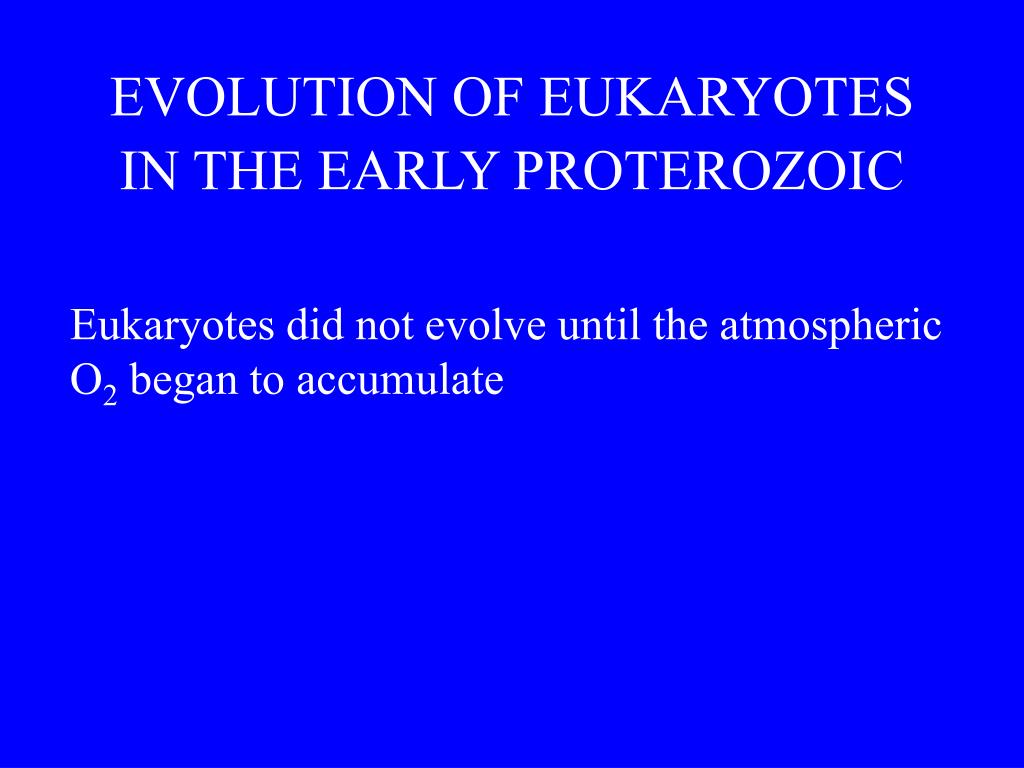 EVOLUTION OF EUKARYOTES IN THE EARLY PROTEROZOIC

Eukaryotes did not evolve until the atmospheric $O_2$ began to accumulate